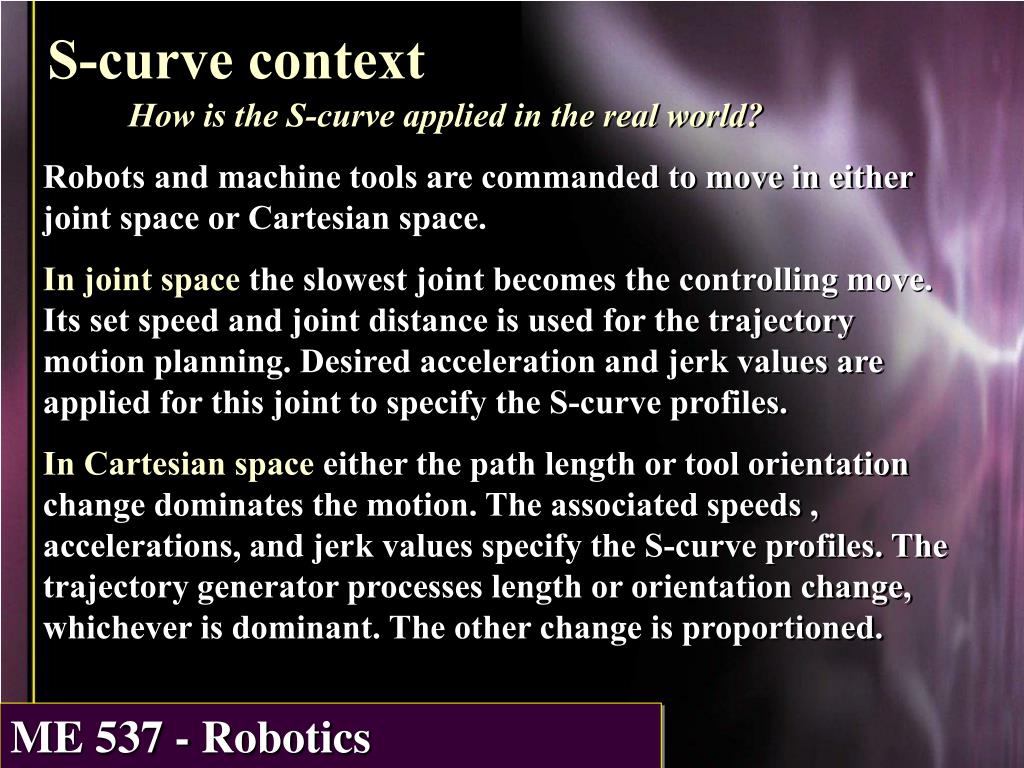 S-curve context

How is the S-curve applied in the real world?

Robots and machine tools are commanded to move in either joint space or Cartesian space.

In joint space the slowest joint becomes the controlling move. Its set speed and joint distance is used for the trajectory motion planning. Desired acceleration and jerk values are applied for this joint to specify the S-curve profiles.

In Cartesian space either the path length or tool orientation change dominates the motion. The associated speeds , accelerations, and jerk values specify the S-curve profiles. The trajectory generator processes length or orientation change, whichever is dominant. The other change is proportioned.

ME 537 - Robotics